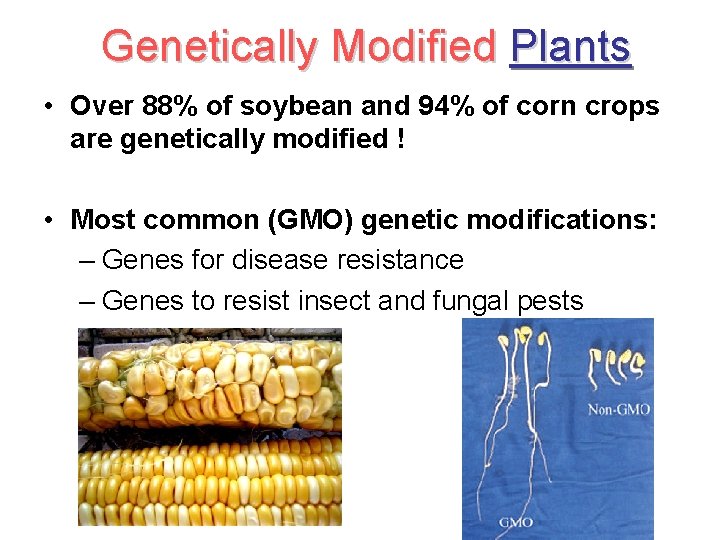 Genetically Modified Plants

• Over 88% of soybean and 94% of corn crops are genetically modified !

• Most common (GMO) genetic modifications:
– Genes for disease resistance
– Genes to resist insect and fungal pests

Non-GMO

GMO